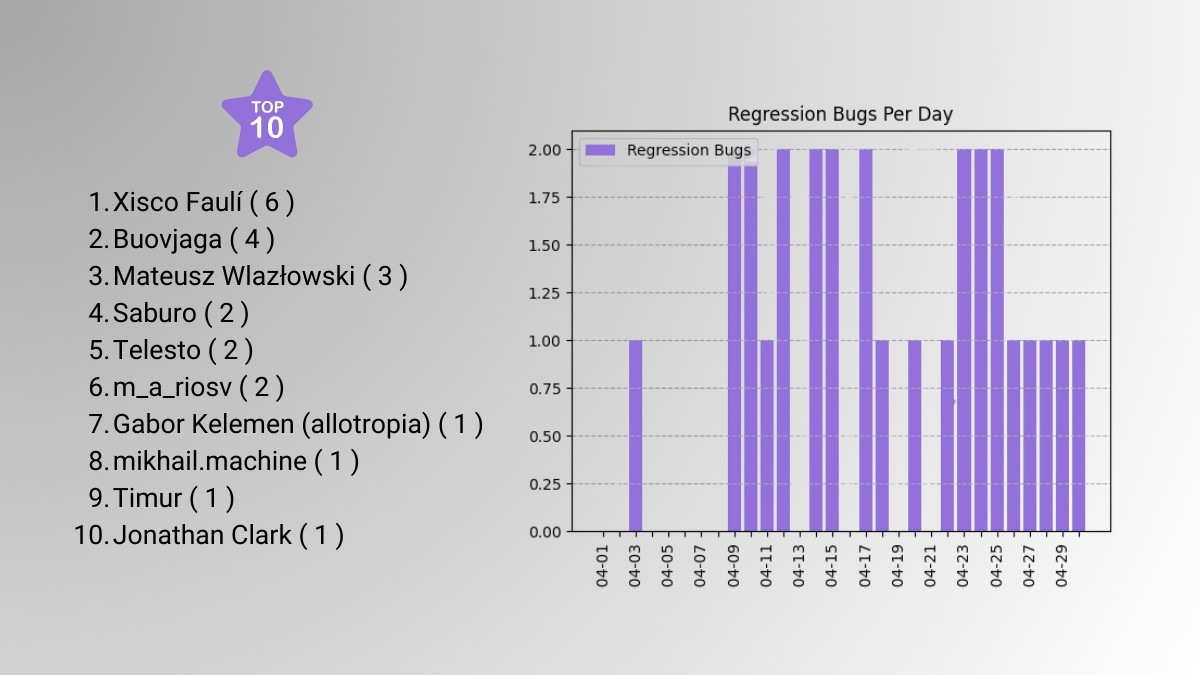 TOP
10

1. Xisco Faulí ( 6 )
2. Buovjaga ( 4 )
3. Mateusz Wlazłowski ( 3 )
4. Saburo ( 2 )
5. Telesto ( 2 )
6. m_a_riosv ( 2 )
7. Gabor Kelemen (allotropia) ( 1 )
8. mikhail.machine ( 1 )
9. Timur ( 1 )
10. Jonathan Clark ( 1 )

Regression Bugs Per Day

Regression Bugs

2.00
1.75
1.50
1.25
1.00
0.75
0.50
0.25
0.00

04-01
04-03
04-05
04-07
04-09
04-11
04-13
04-15
04-17
04-19
04-21
04-23
04-25
04-27
04-29